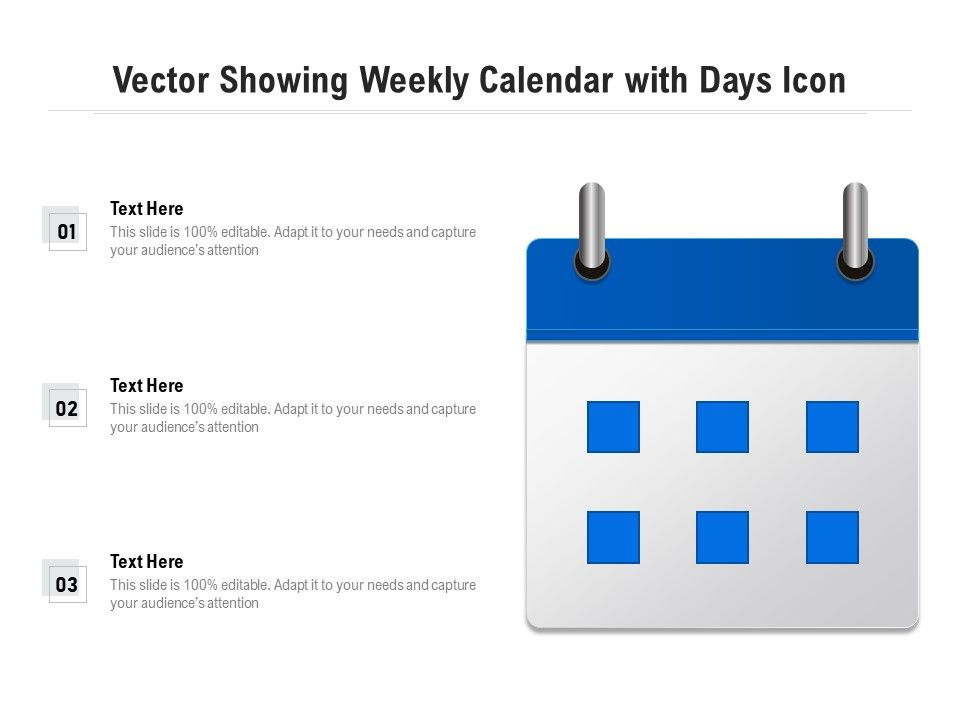 Vector Showing Weekly Calendar with Days Icon

01

Text Here
This slide is 100% editable. Adapt it to your needs and capture your audience's attention

02

Text Here
This slide is 100% editable. Adapt it to your needs and capture your audience's attention

03

Text Here
This slide is 100% editable. Adapt it to your needs and capture your audience's attention